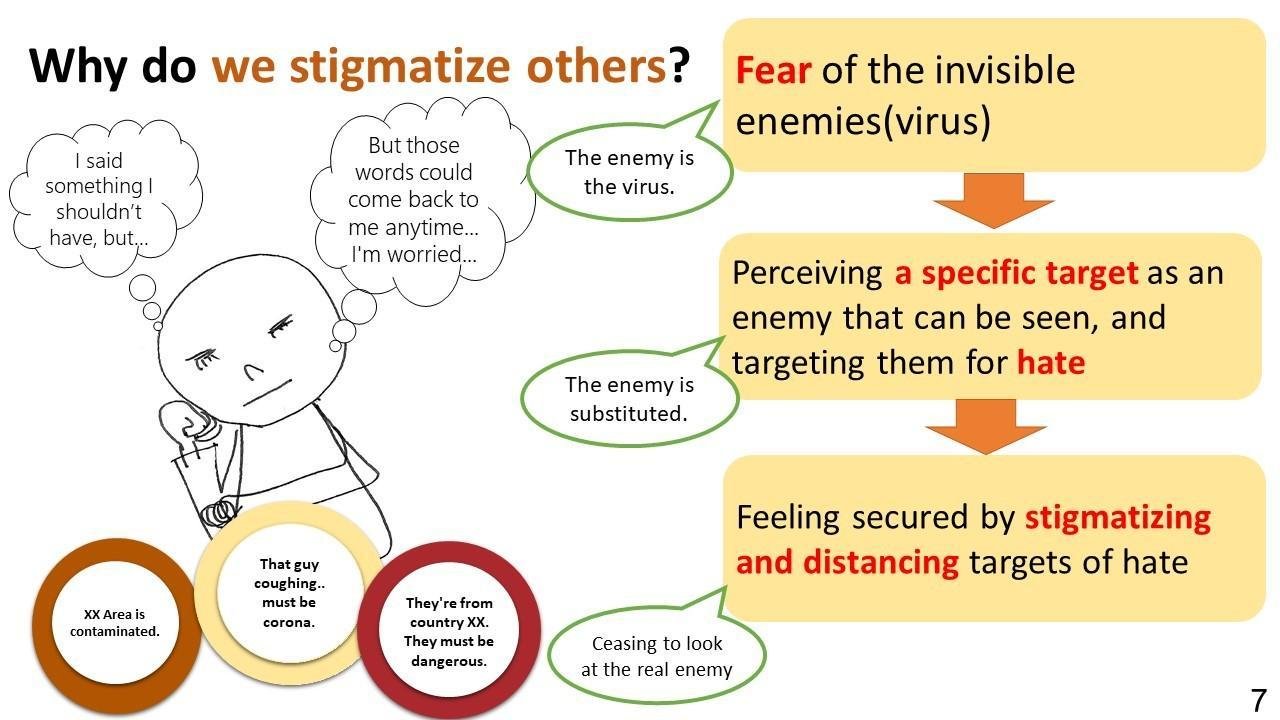 Why do we stigmatize others?

I said something I shouldn't have, but...

But those words could come back to me anytime... I'm worried...

XX Area is contaminated.

That guy coughing.. must be corona.

They're from country XX. They must be dangerous.

The enemy is the virus.

Fear of the invisible enemies(virus)

The enemy is substituted.

Perceiving a specific target as an enemy that can be seen, and targeting them for hate

Ceasing to look at the real enemy

Feeling secured by stigmatizing and distancing targets of hate

7